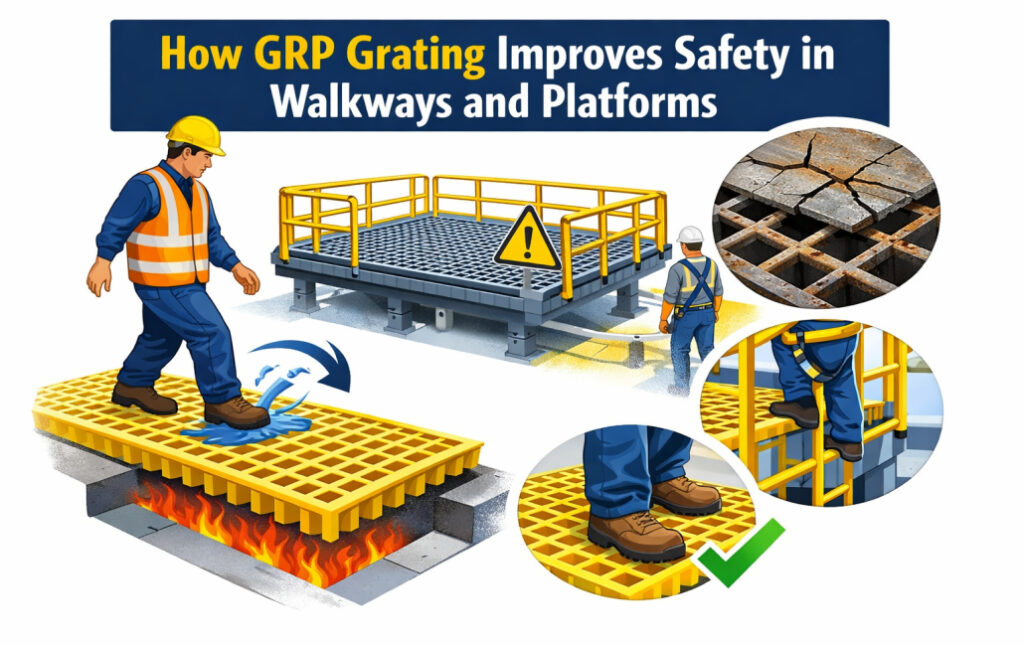 How GRP Grating Improves Safety in Walkways and Platforms